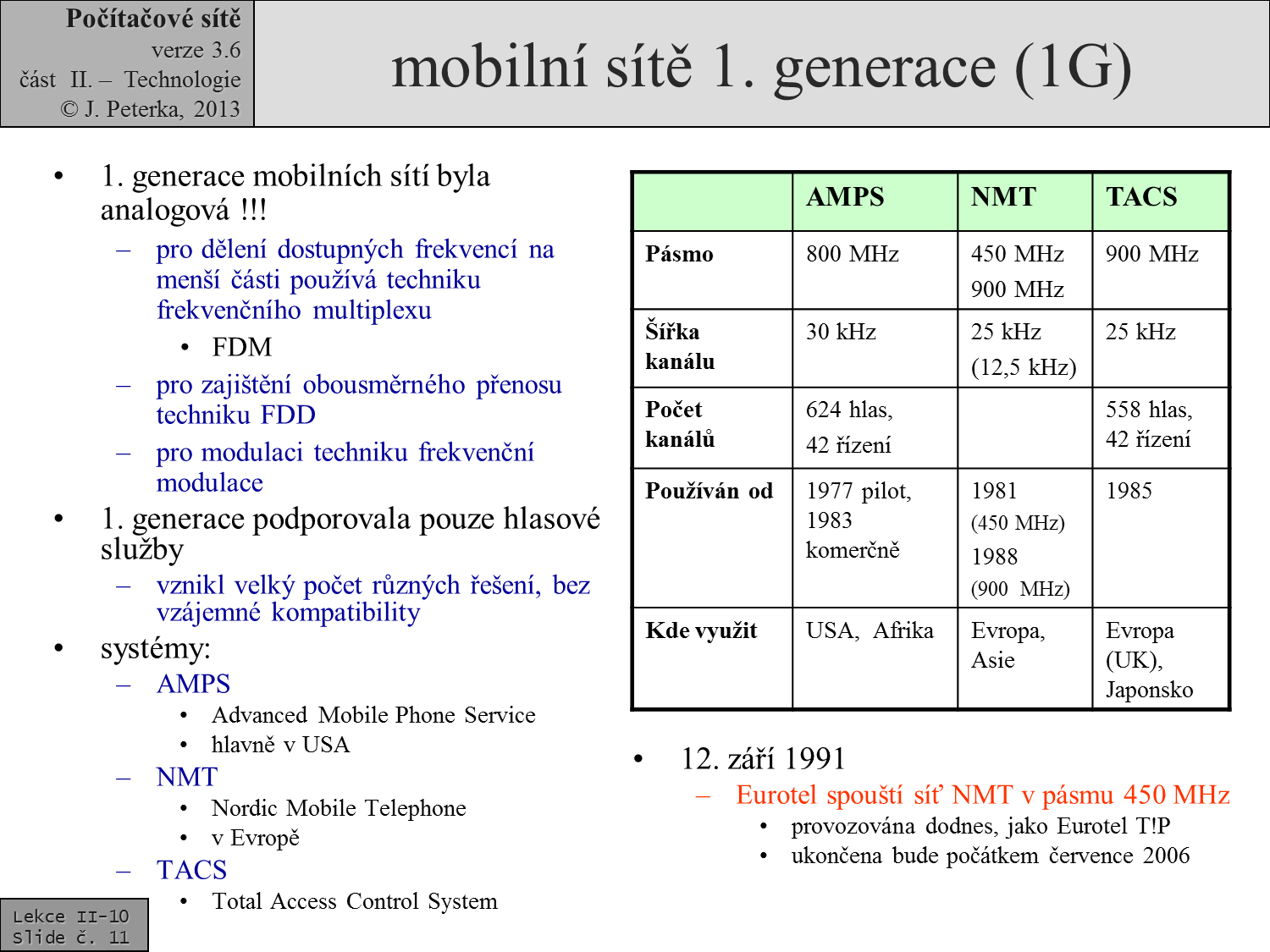 Počítačové sítě
verze 3.6
část II. – Technologie
© J. Peterka, 2013

mobilní sítě 1. generace (1G)

• 1. generace mobilních sítí byla analogová !!!
– pro dělení dostupných frekvencí na menší části používá techniku frekvenčního multiplexu
• FDM
– pro zajištění obousměrného přenosu techniku FDD
– pro modulaci techniku frekvenční modulace
• 1. generace podporovala pouze hlasové služby
– vznikl velký počet různých řešení, bez vzájemné kompatibility
• systémy:
– AMPS
• Advanced Mobile Phone Service
• hlavně v USA
– NMT
• Nordic Mobile Telephone
• v Evropě
– TACS
• Total Access Control System

| | AMPS | NMT | TACS |
|---|---|---|---|
| Pásmo | 800 MHz | 450 MHz 900 MHz | 900 MHz |
| Šířka kanálu | 30 kHz | 25 kHz (12,5 kHz) | 25 kHz |
| Počet kanálů | 624 hlas, 42 řízení | | 558 hlas, 42 řízení |
| Používán od | 1977 pilot, 1983 komerčně | 1981 (450 MHz) 1988 (900 MHz) | 1985 |
| Kde využit | USA, Afrika | Evropa, Asie | Evropa (UK), Japonsko |

• 12. září 1991
– Eurotel spouští síť NMT v pásmu 450 MHz
• provozována dodnes, jako Eurotel T!P
• ukončena bude počátkem července 2006

Lekce II-10
Slide č. 11